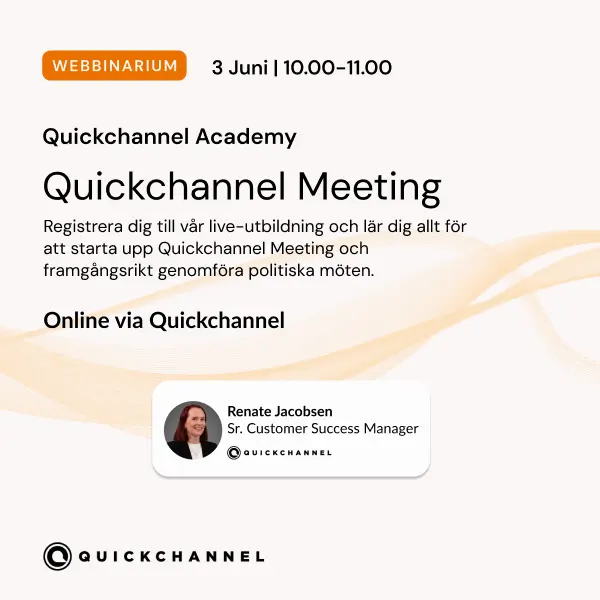 WEBBINARIUM 3 Juni | 10.00-11.00

Quickchannel Academy

Quickchannel Meeting

Registrera dig till vår live-utbildning och lär dig allt för att starta upp Quickchannel Meeting och framgångsrikt genomföra politiska möten.

Online via Quickchannel

Renate Jacobsen
Sr. Customer Success Manager
QUICKCHANNEL

QUICKCHANNEL